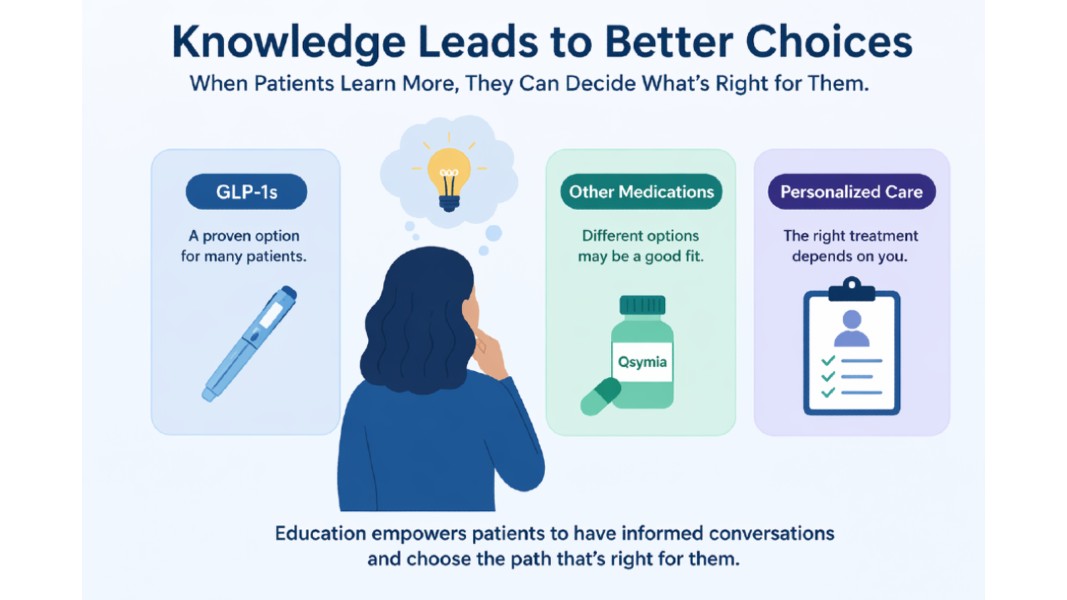 Knowledge Leads to Better Choices

When Patients Learn More, They Can Decide What's Right for Them.

GLP-1s

A proven option for many patients.

Other Medications

Different options may be a good fit.

Qsymia

Personalized Care

The right treatment depends on you.

Education empowers patients to have informed conversations and choose the path that's right for them.